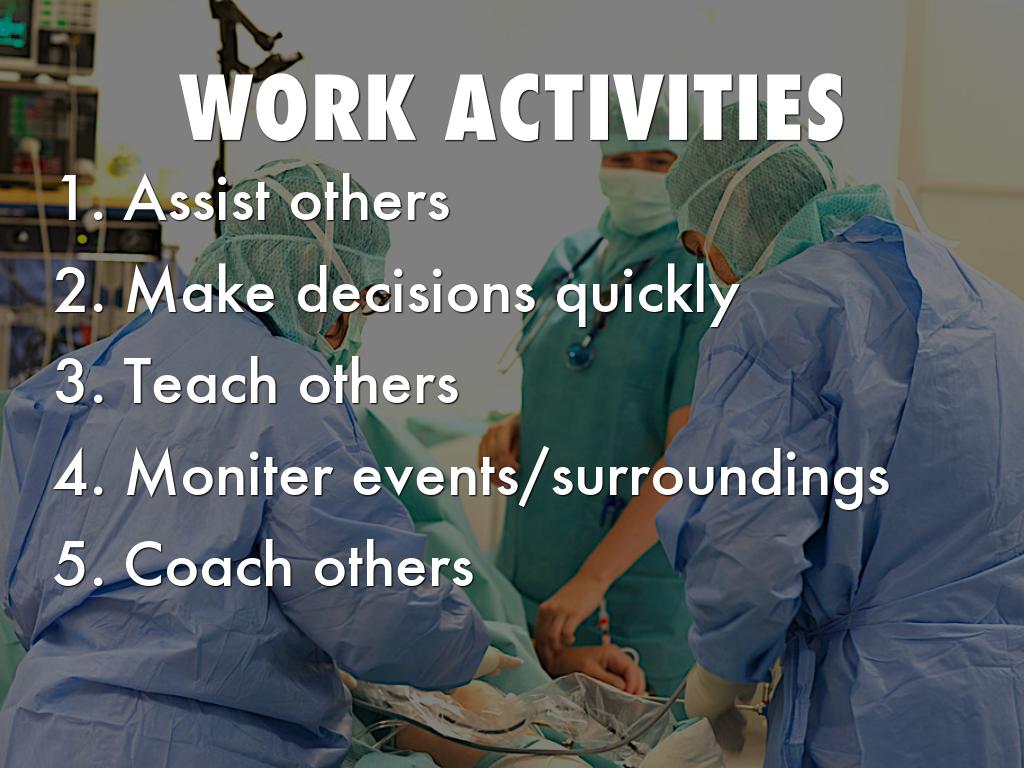 WORK ACTIVITIES

1. Assist others
2. Make decisions quickly
3. Teach others
4. Moniter events/surroundings
5. Coach others